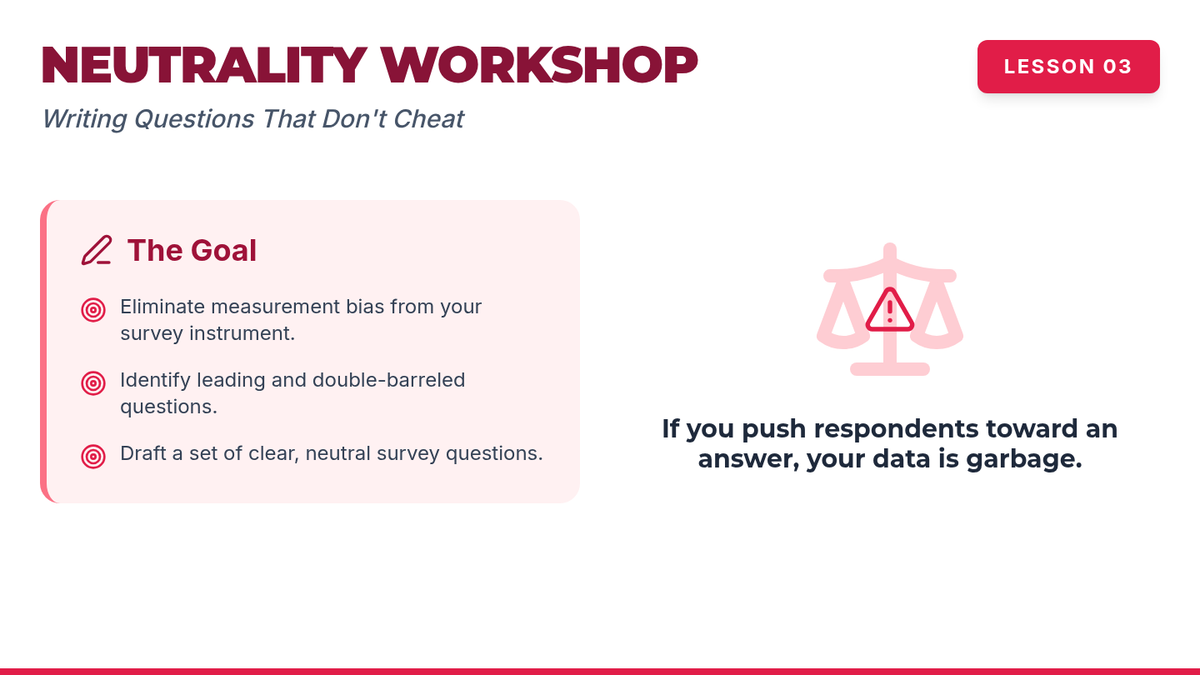 NEUTRALITY WORKSHOP

LESSON 03

Writing Questions That Don't Cheat

The Goal

Eliminate measurement bias from your survey instrument.

Identify leading and double-barreled questions.

Draft a set of clear, neutral survey questions.

If you push respondents toward an answer, your data is garbage.